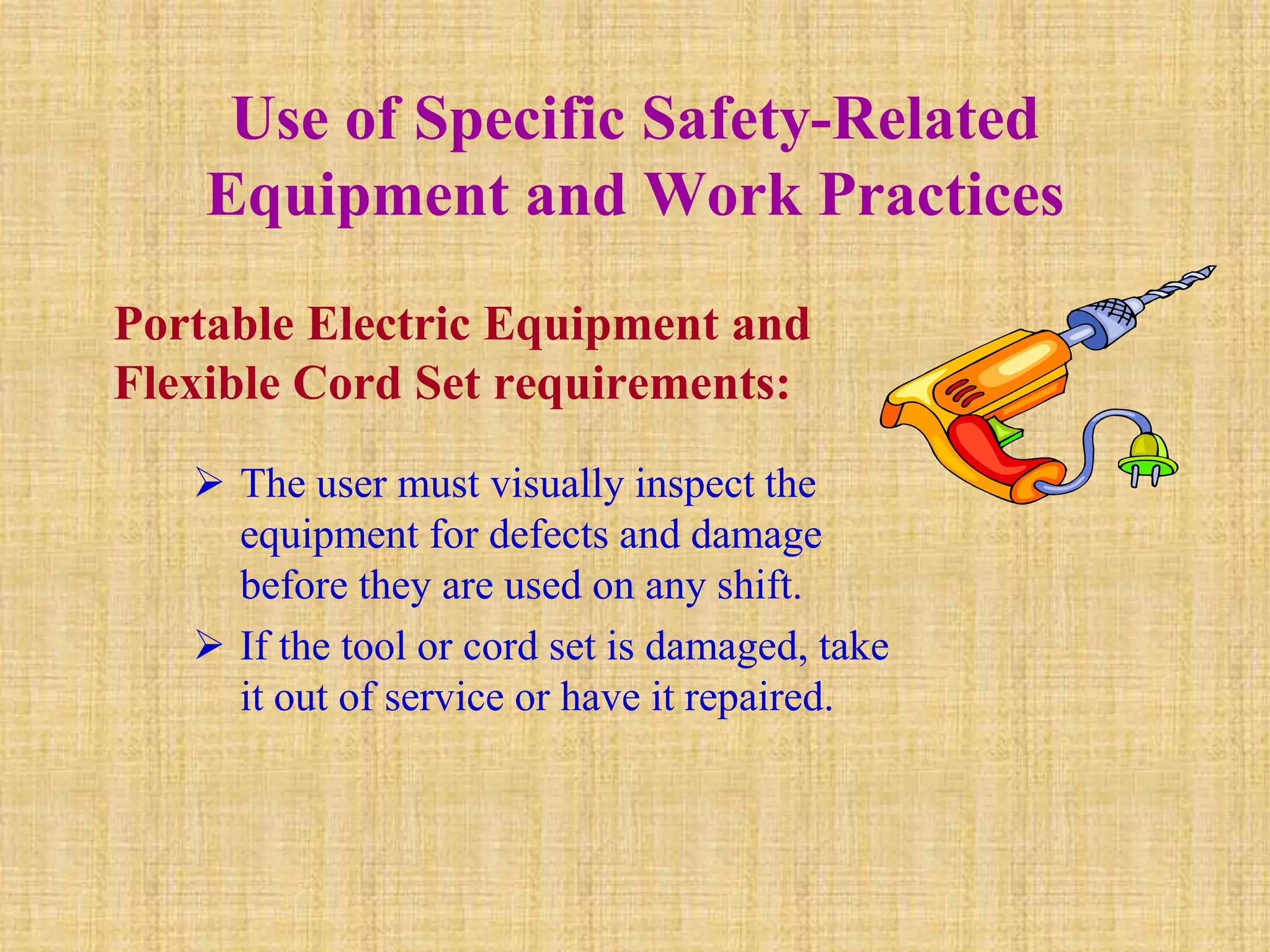 Use of Specific Safety-Related Equipment and Work Practices

Portable Electric Equipment and Flexible Cord Set requirements:

➢ The user must visually inspect the equipment for defects and damage before they are used on any shift.

➢ If the tool or cord set is damaged, take it out of service or have it repaired.